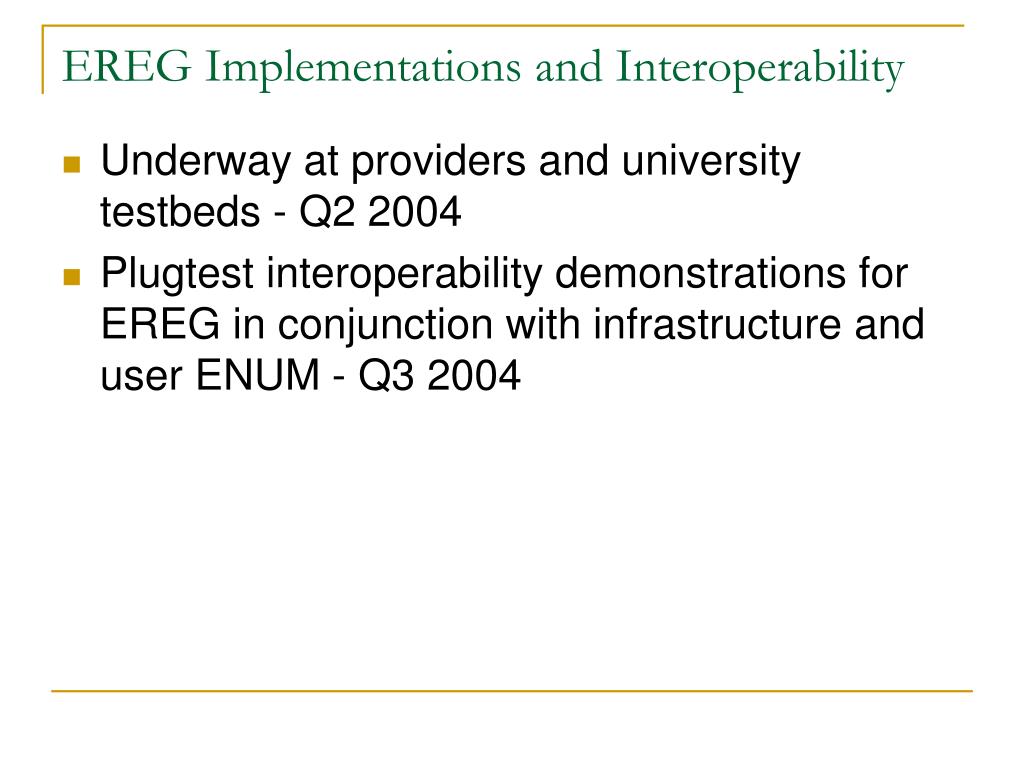 EREG Implementations and Interoperability

Underway at providers and university testbeds - Q2 2004

Plugtest interoperability demonstrations for EREG in conjunction with infrastructure and user ENUM - Q3 2004